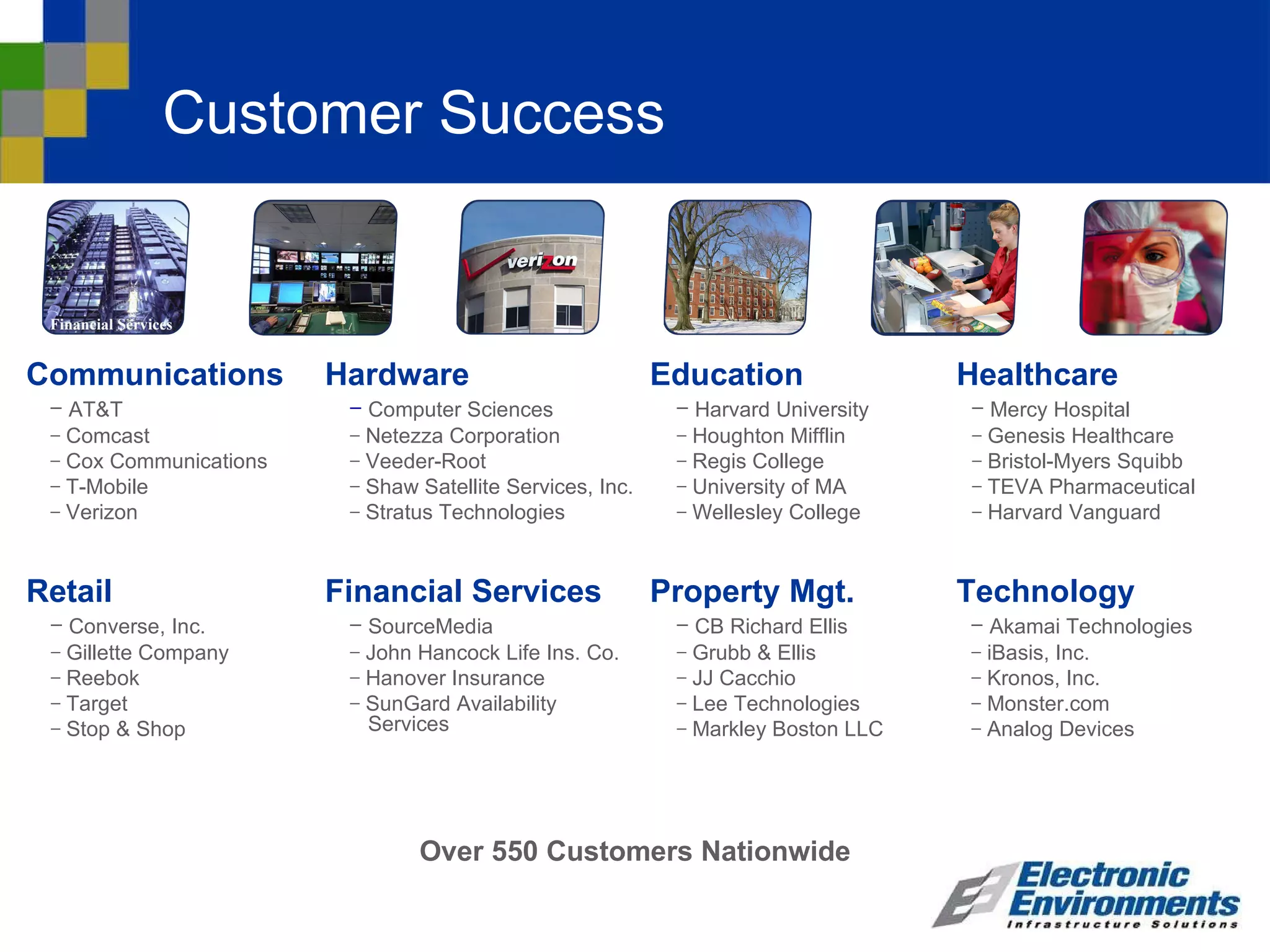 Customer Success

Financial Services

verizon

Communications
– AT&T
– Comcast
– Cox Communications
– T-Mobile
– Verizon

Hardware
– Computer Sciences
– Netezza Corporation
– Veeder-Root
– Shaw Satellite Services, Inc.
– Stratus Technologies

Education
– Harvard University
– Houghton Mifflin
– Regis College
– University of MA
– Wellesley College

Healthcare
– Mercy Hospital
– Genesis Healthcare
– Bristol-Myers Squibb
– TEVA Pharmaceutical
– Harvard Vanguard

Retail
– Converse, Inc.
– Gillette Company
– Reebok
– Target
– Stop & Shop

Financial Services
– SourceMedia
– John Hancock Life Ins. Co.
– Hanover Insurance
– SunGard Availability Services

Property Mgt.
– CB Richard Ellis
– Grubb & Ellis
– JJ Cacchio
– Lee Technologies
– Markley Boston LLC

Technology
– Akamai Technologies
– iBasis, Inc.
– Kronos, Inc.
– Monster.com
– Analog Devices

Over 550 Customers Nationwide

Electronic Environments
Infrastructure Solutions